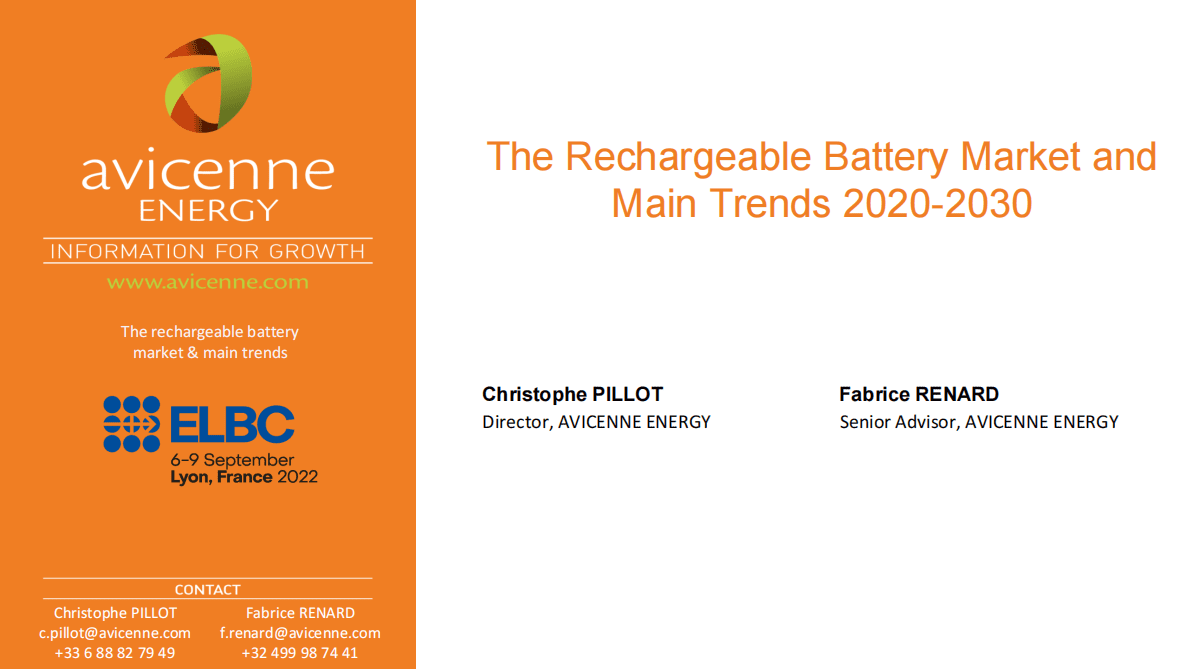 avicenne
ENERGY
INFORMATION FOR GROWTH
www.avicenne.com

The rechargeable battery market & main trends

ELBC
6–9 September
Lyon, France 2022

CONTACT
Christophe PILLOT
c.pillot@avicenne.com
+33 6 88 82 79 49

Fabrice RENARD
f.renard@avicenne.com
+32 499 98 74 41

The Rechargeable Battery Market and Main Trends 2020-2030

Christophe PILLOT
Director, AVICENNE ENERGY

Fabrice RENARD
Senior Advisor, AVICENNE ENERGY